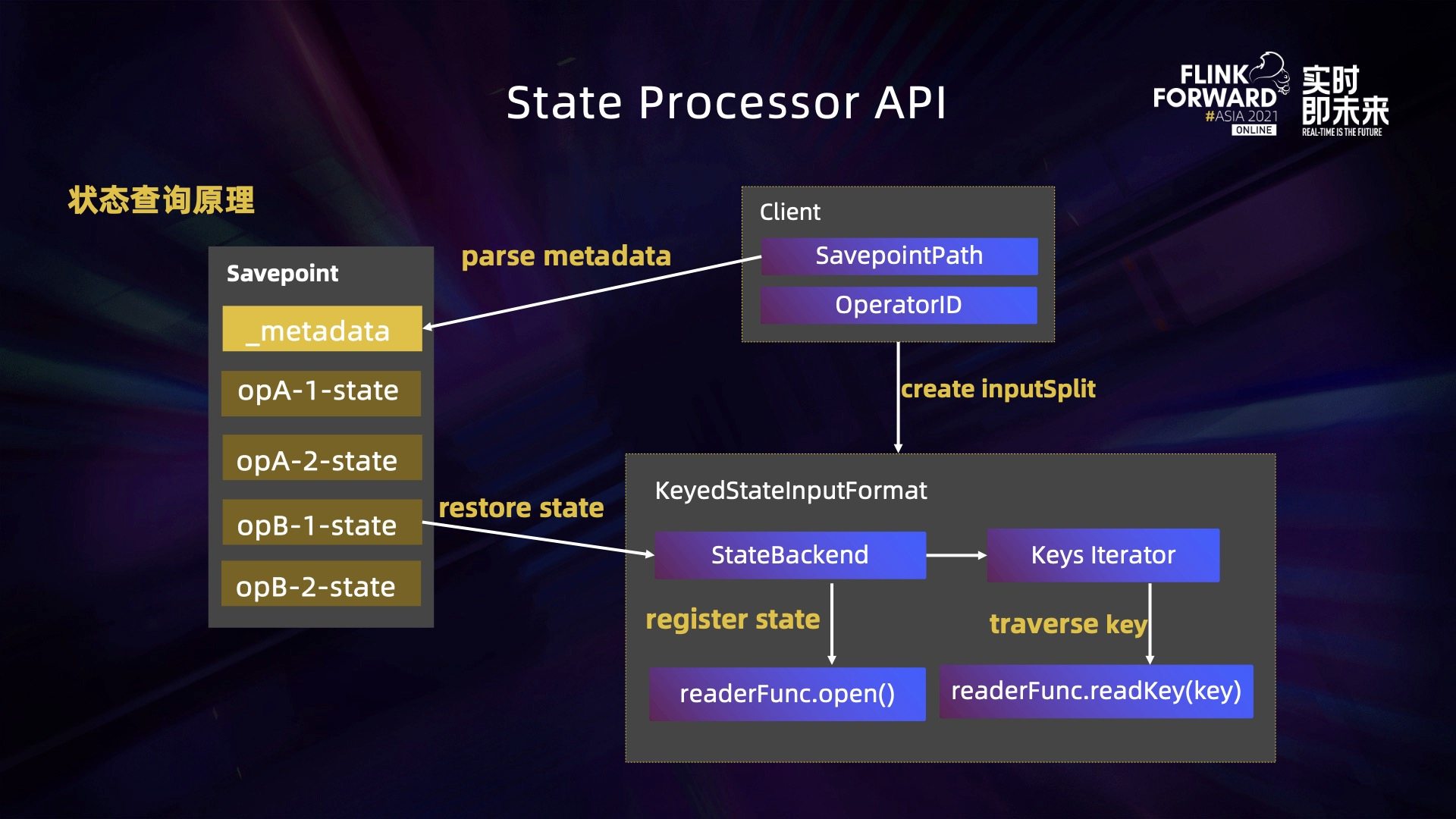 State Processor API

FLINK FORWARD #ASIA 2021 ONLINE 实时即未来 REAL-TIME IS THE FUTURE

状态查询原理

Savepoint

_metadata

opA-1-state

opA-2-state

opB-1-state

opB-2-state

parse metadata

Client

SavepointPath

OperatorID

create inputSplit

restore state

KeyedStateInputFormat

StateBackend

Keys Iterator

register state

traverse key

readerFunc.open()

readerFunc.readKey(key)